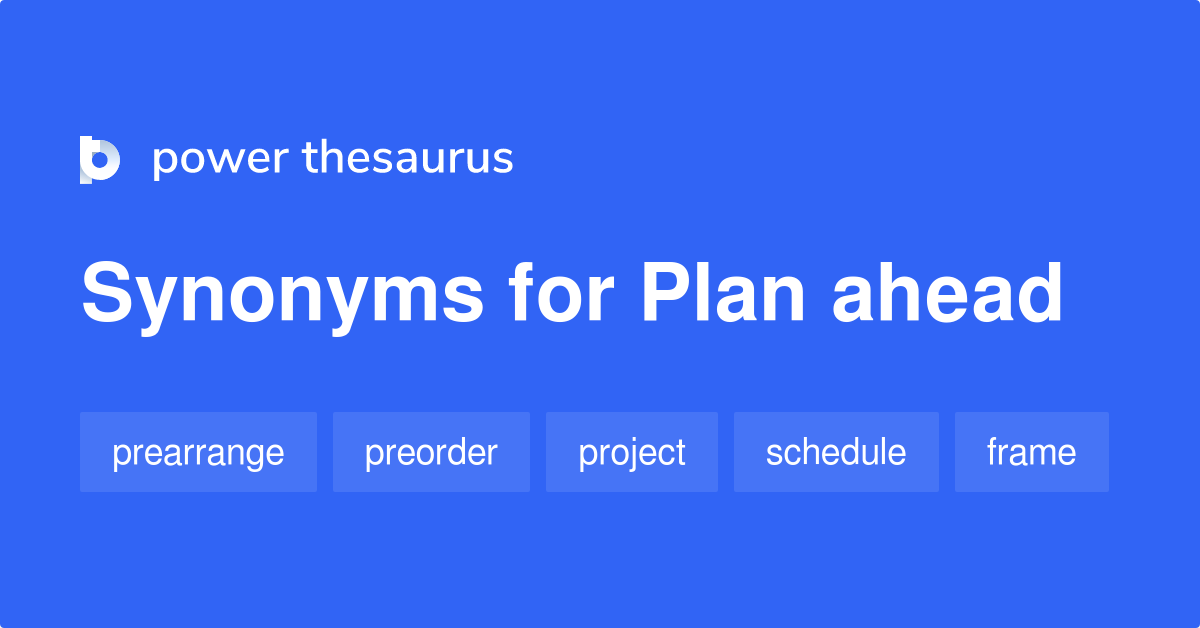 power thesaurus

Synonyms for Plan ahead

prearrange preorder project schedule frame